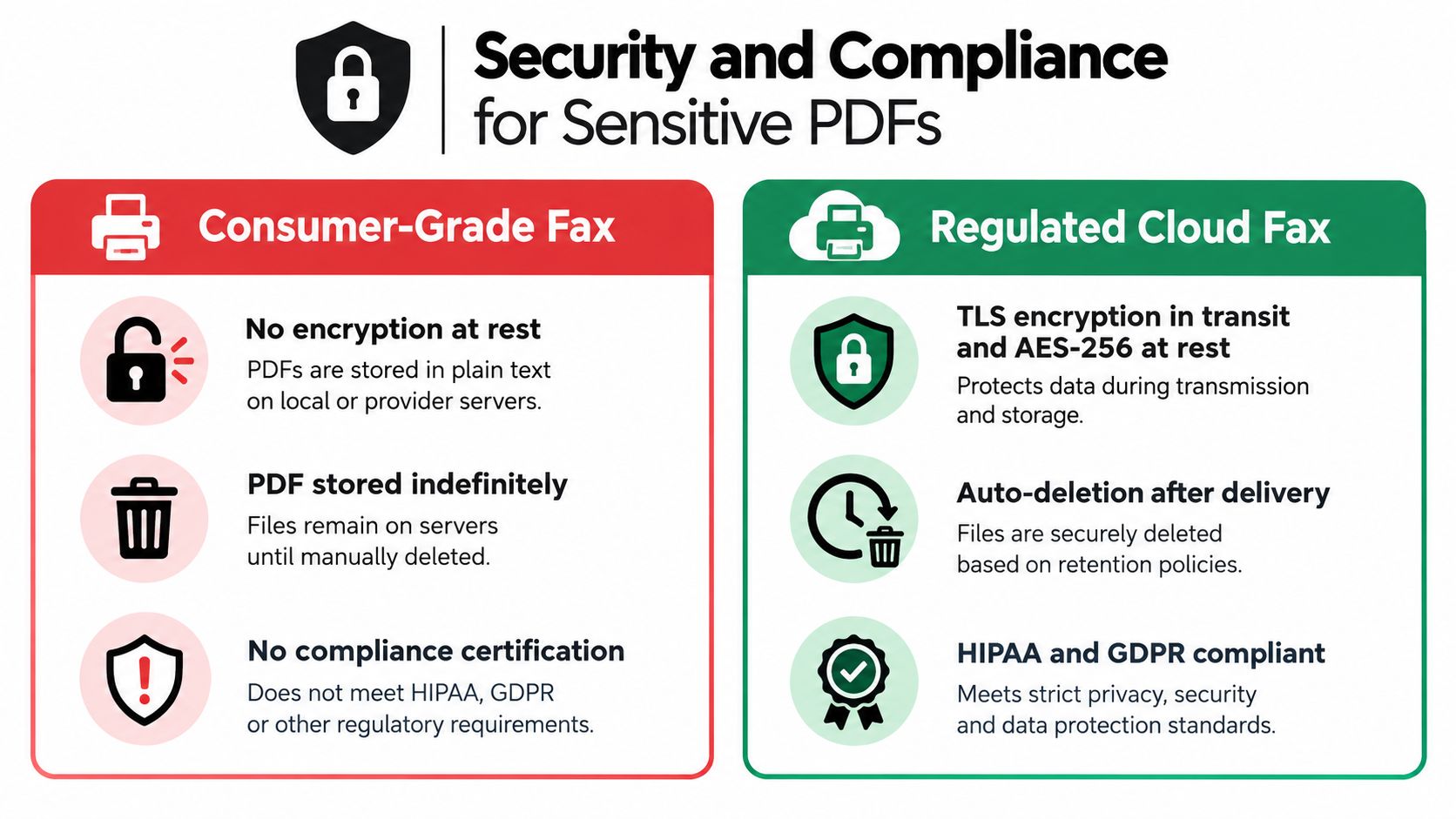 Security and Compliance for Sensitive PDFs

Consumer-Grade Fax

No encryption at rest
PDFs are stored in plain text on local or provider servers.

PDF stored indefinitely
Files remain on servers until manually deleted.

No compliance certification
Does not meet HIPAA, GDPR or other regulatory requirements.

Regulated Cloud Fax

TLS encryption in transit and AES-256 at rest
Protects data during transmission and storage.

Auto-deletion after delivery
Files are securely deleted based on retention policies.

HIPAA and GDPR compliant
Meets strict privacy, security and data protection standards.